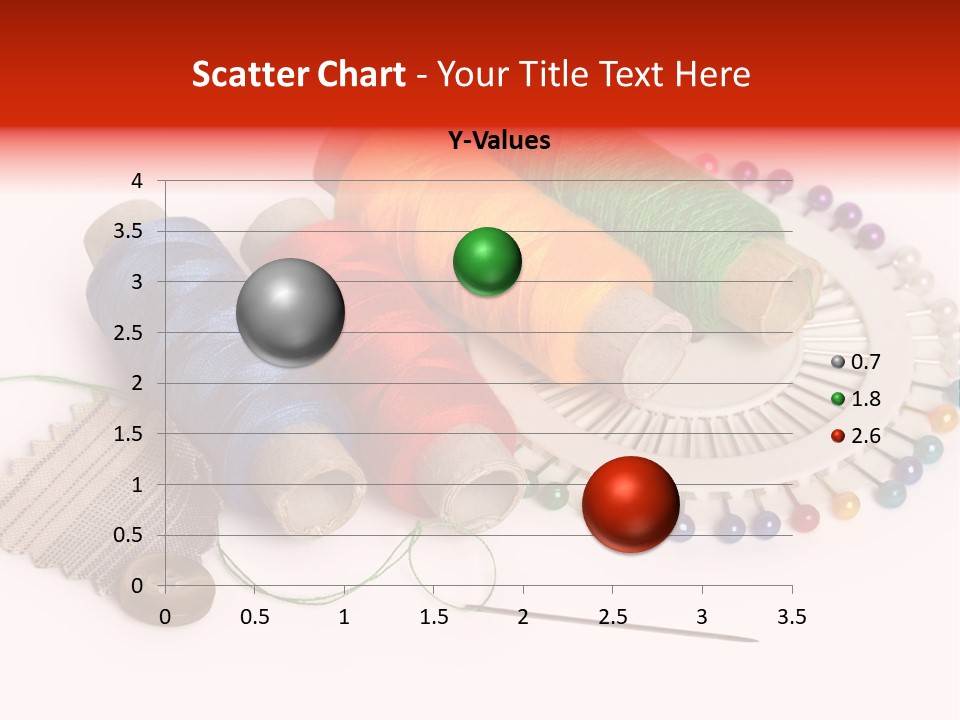 Scatter Chart - Your Title Text Here

Y-Values

4
3.5
3
2.5
2
1.5
1
0.5
0

0 0.5 1 1.5 2 2.5 3 3.5

0.7
1.8
2.6